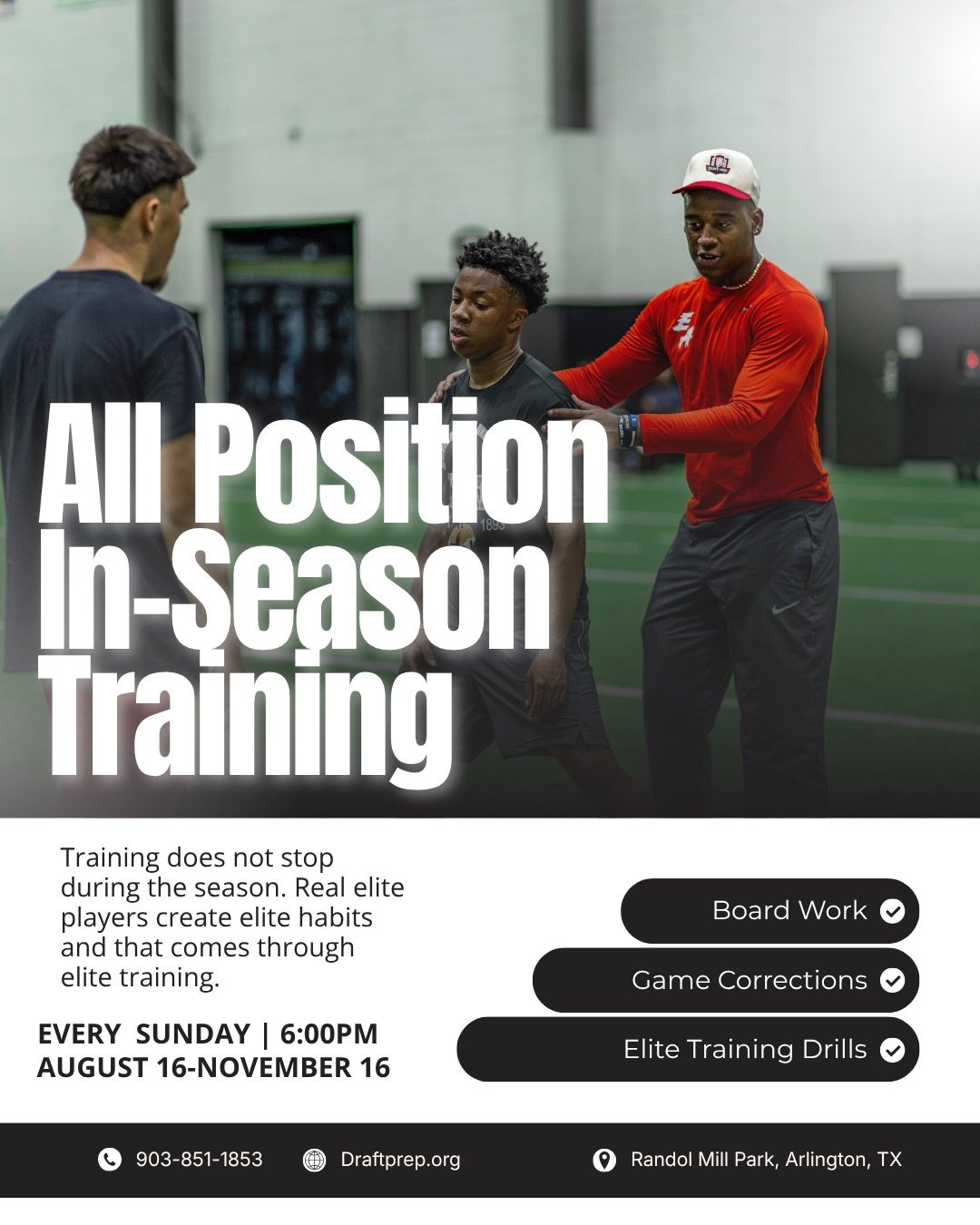 All Position In-Season Training

Training does not stop during the season. Real elite players create elite habits and that comes through elite training.

EVERY SUNDAY | 6:00PM
AUGUST 16-NOVEMBER 16

Board Work
Game Corrections
Elite Training Drills

903-851-1853
Draftprep.org
Randol Mill Park, Arlington, TX